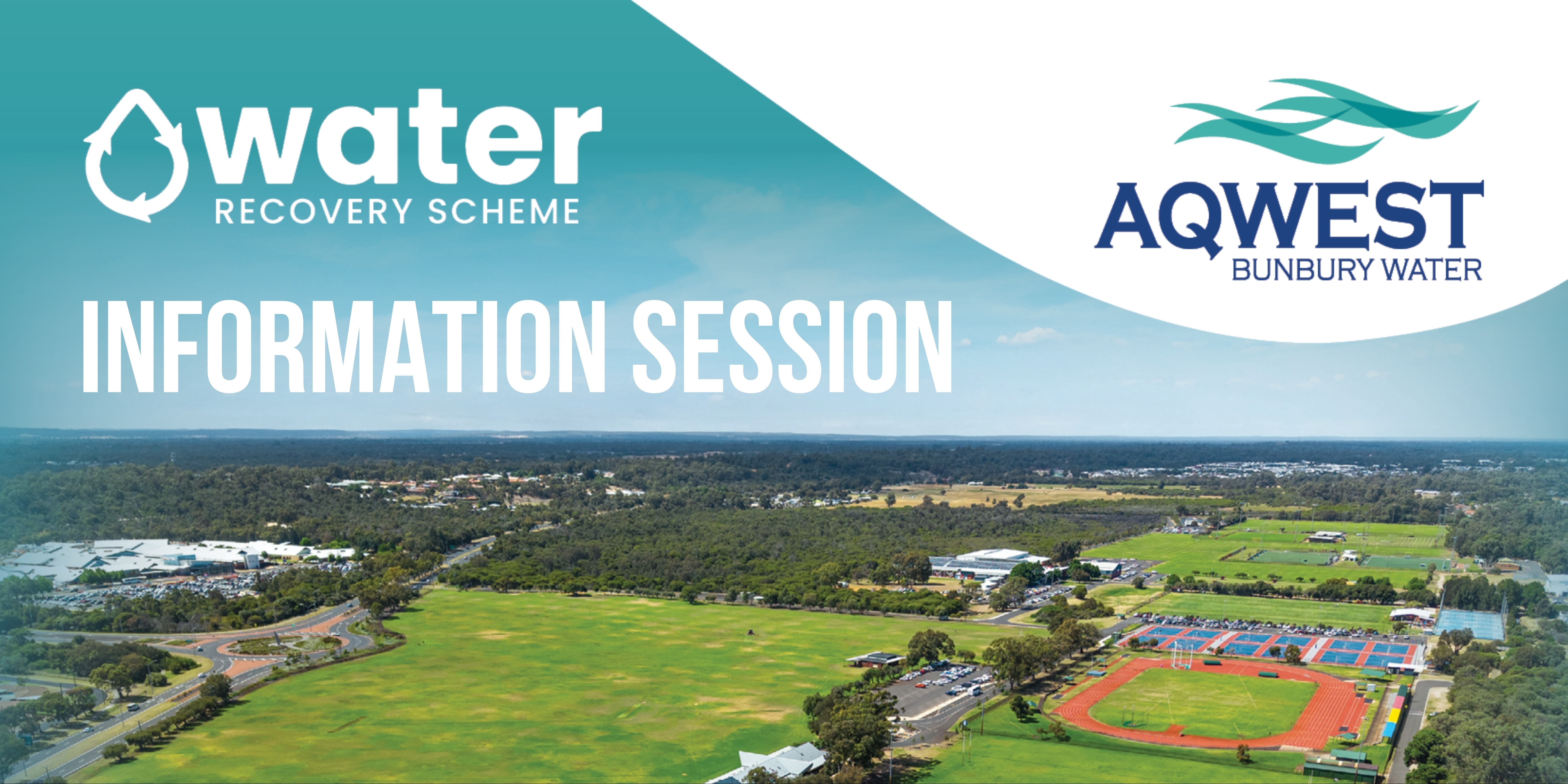 water
RECOVERY SCHEME

AQWEST
BUNBURY WATER

INFORMATION SESSION